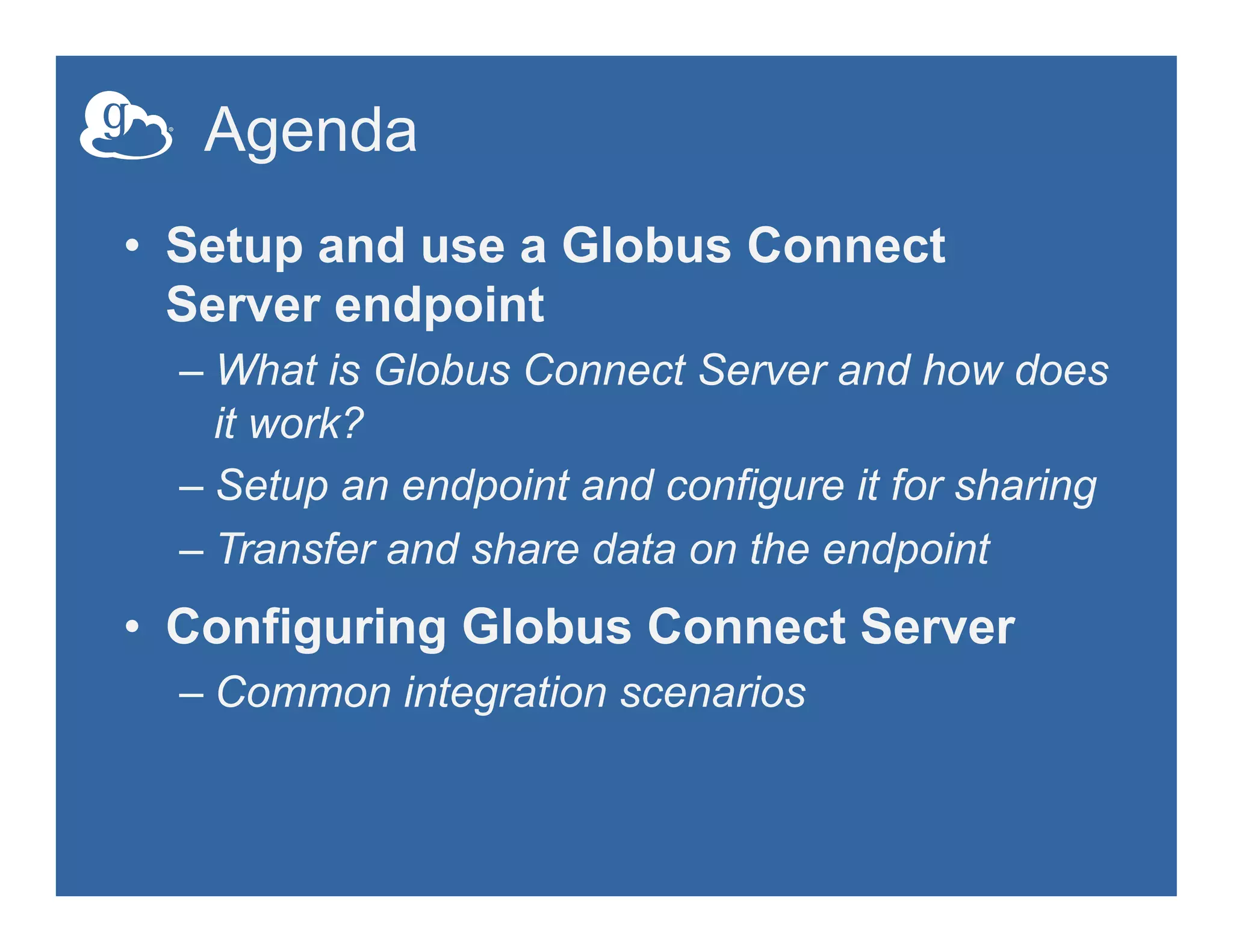 g

Agenda

• Setup and use a Globus Connect Server endpoint
– What is Globus Connect Server and how does it work?
– Setup an endpoint and configure it for sharing
– Transfer and share data on the endpoint

• Configuring Globus Connect Server
– Common integration scenarios